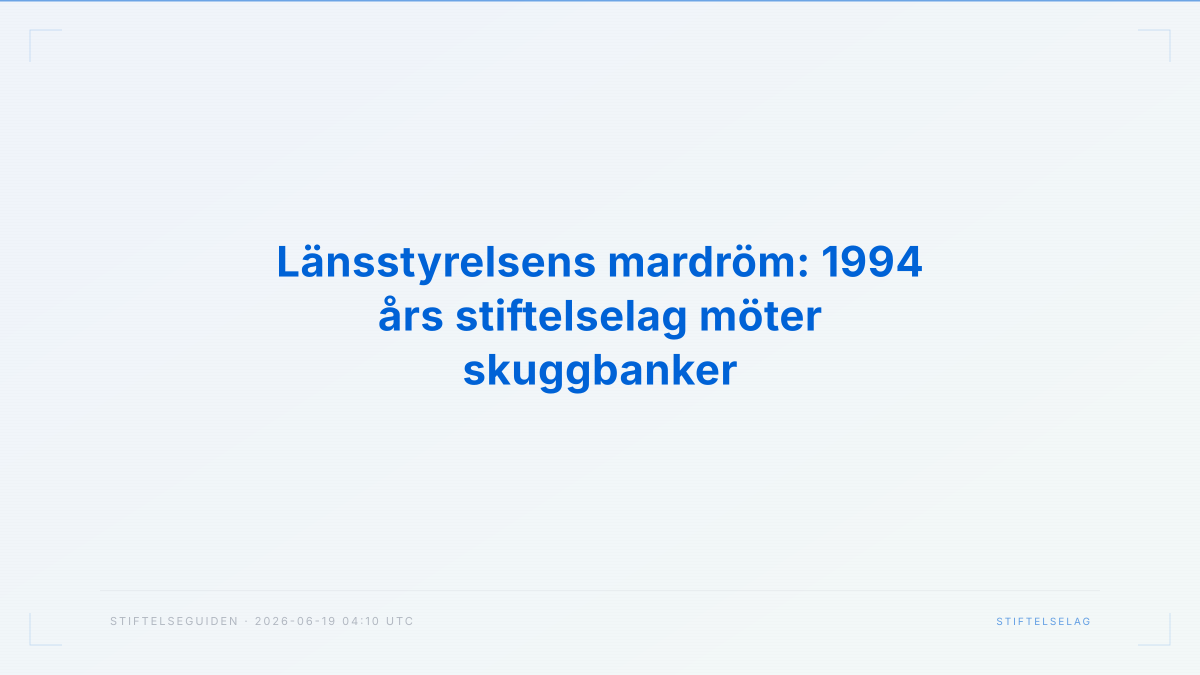 Länsstyrelsens mardröm: 1994 års stiftelselag möter skuggbanker

STIFTELSEGUIDEN · 2026-06-19 04:10 UTC

STIFTELSELAG